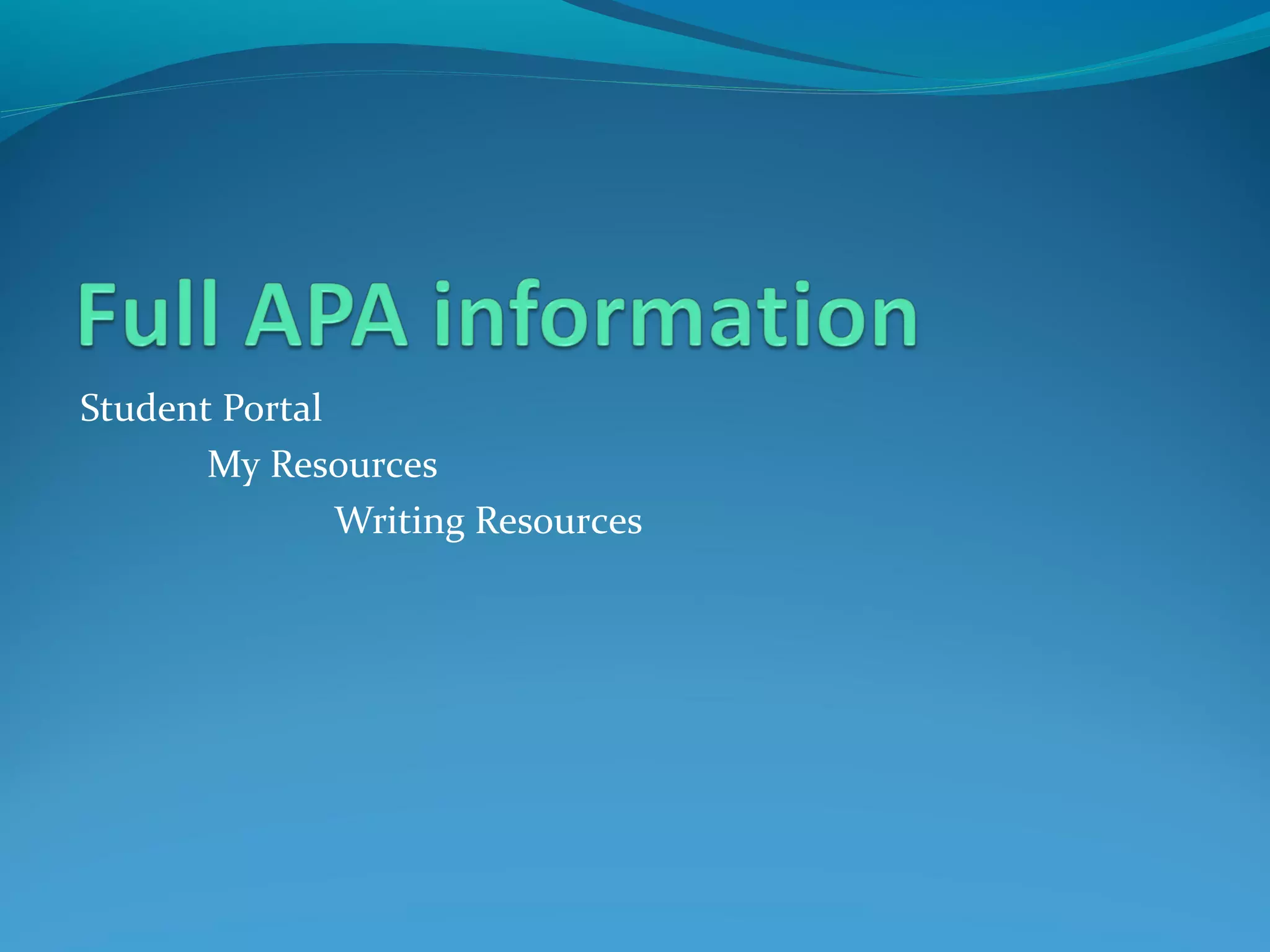 Full APA information

Student Portal

My Resources

Writing Resources